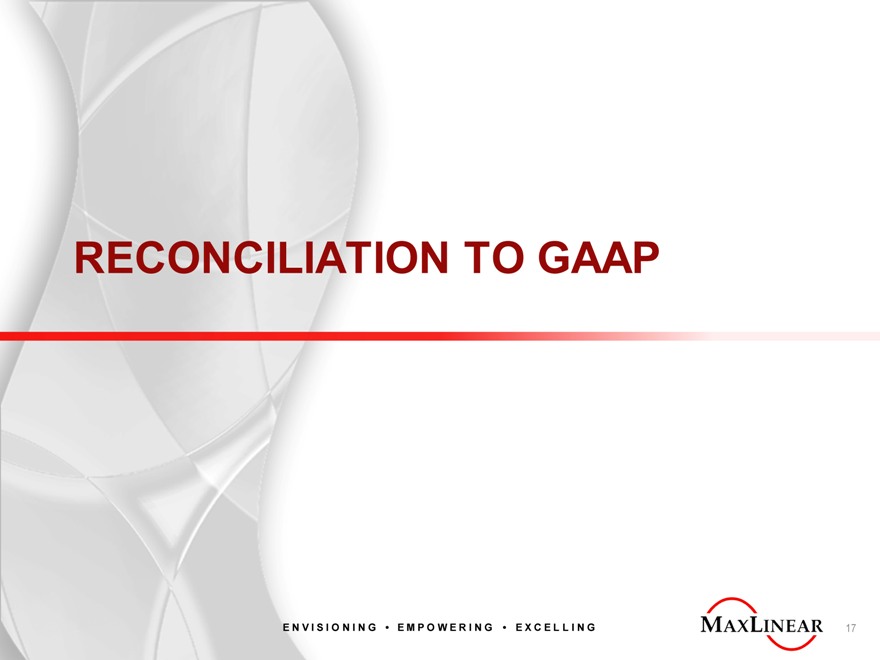 RECONCILIATION TO GAAP

ENVISIONING • EMPOWERING • EXCELLING

MAXLINEAR

17